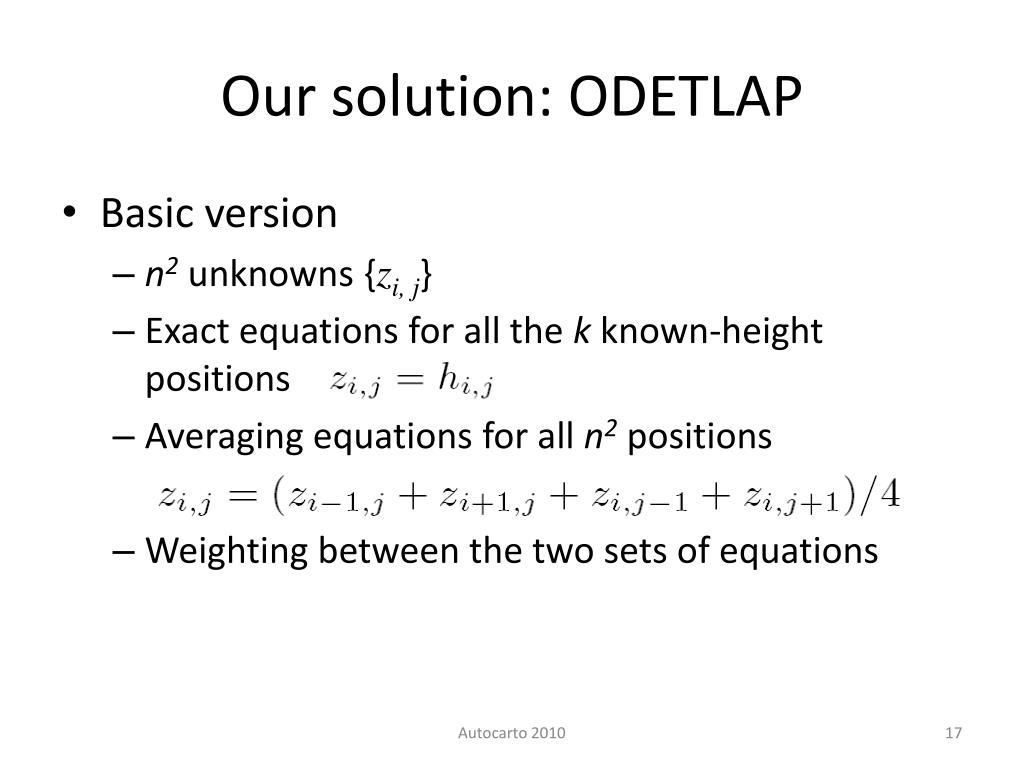 Our solution: ODETLAP

• Basic version

– $n^2$ unknowns $\{z_{i,j}\}$

– Exact equations for all the $k$ known-height positions $z_{i,j} = h_{i,j}$

– Averaging equations for all $n^2$ positions

$z_{i,j} = (z_{i-1,j} + z_{i+1,j} + z_{i,j-1} + z_{i,j+1})/4$

– Weighting between the two sets of equations

Autocarto 2010

17